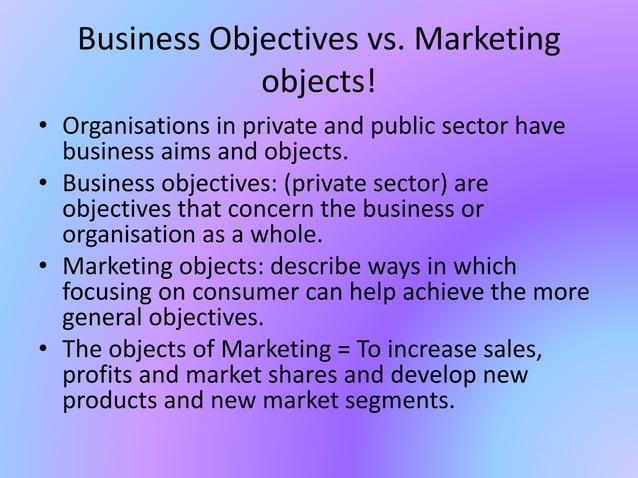 Business Objectives vs. Marketing objects!

• Organisations in private and public sector have business aims and objects.
• Business objectives: (private sector) are objectives that concern the business or organisation as a whole.
• Marketing objects: describe ways in which focusing on consumer can help achieve the more general objectives.
• The objects of Marketing = To increase sales, profits and market shares and develop new products and new market segments.